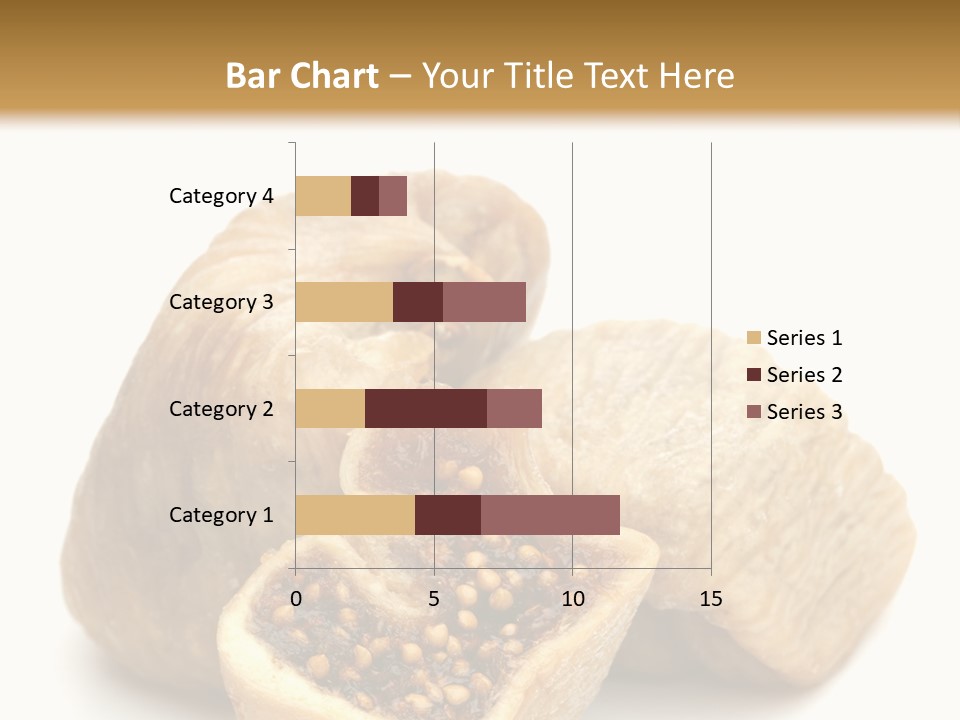 Bar Chart – Your Title Text Here

Category 4
Category 3
Category 2
Category 1

0
5
10
15

Series 1
Series 2
Series 3